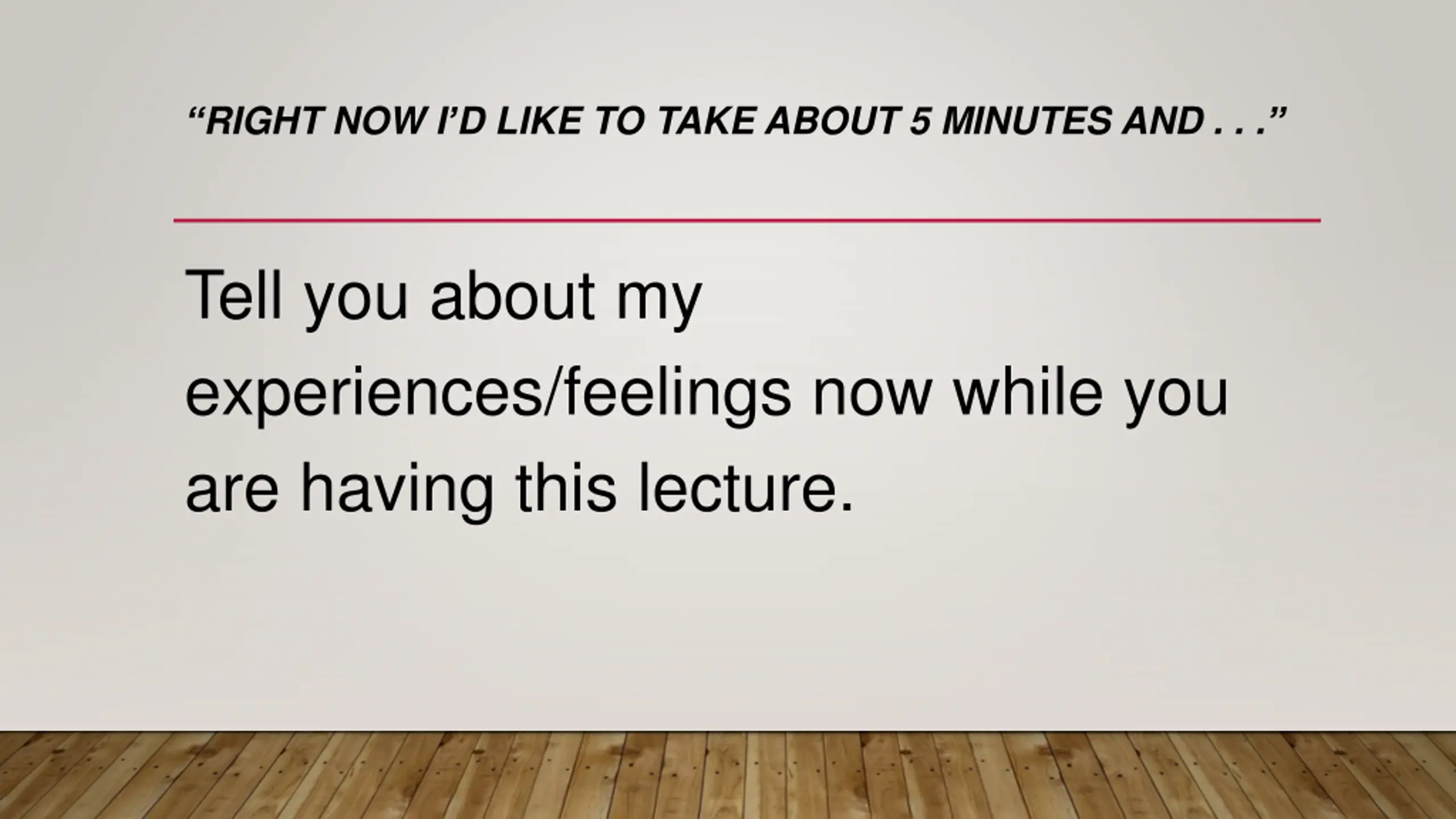 “RIGHT NOW I’D LIKE TO TAKE ABOUT 5 MINUTES AND . . .”

Tell you about my experiences/feelings now while you are having this lecture.